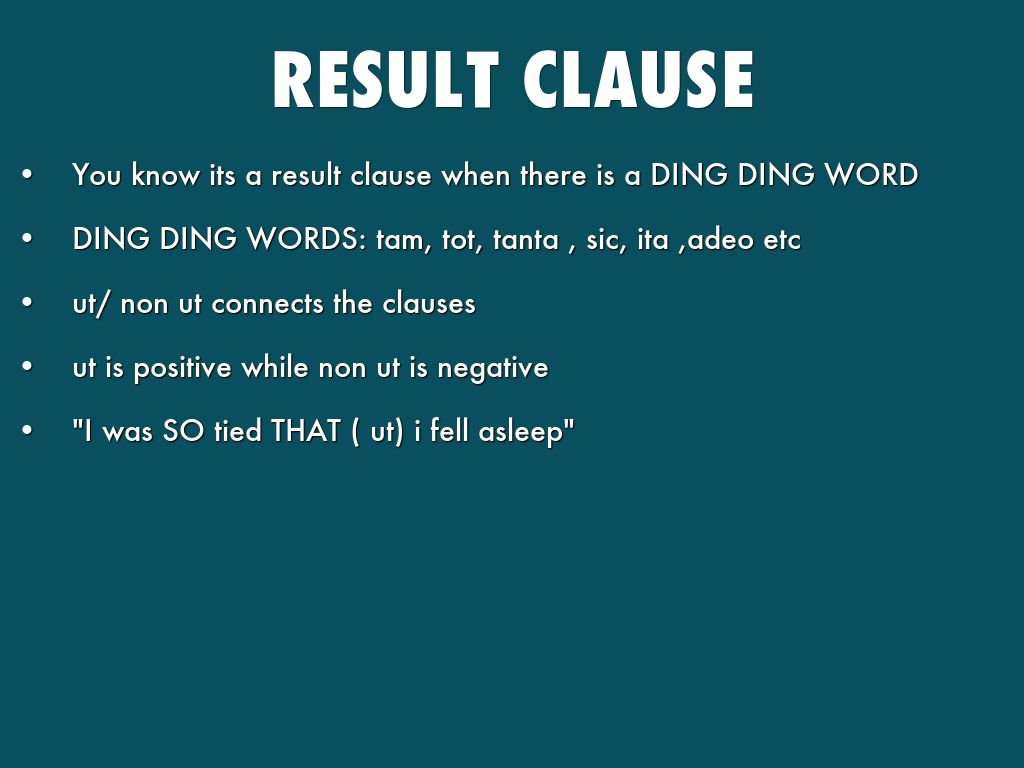 RESULT CLAUSE

• You know its a result clause when there is a DING DING WORD

• DING DING WORDS: tam, tot, tanta , sic, ita ,adeo etc

• ut/ non ut connects the clauses

• ut is positive while non ut is negative

• "I was SO tied THAT ( ut) i fell asleep"